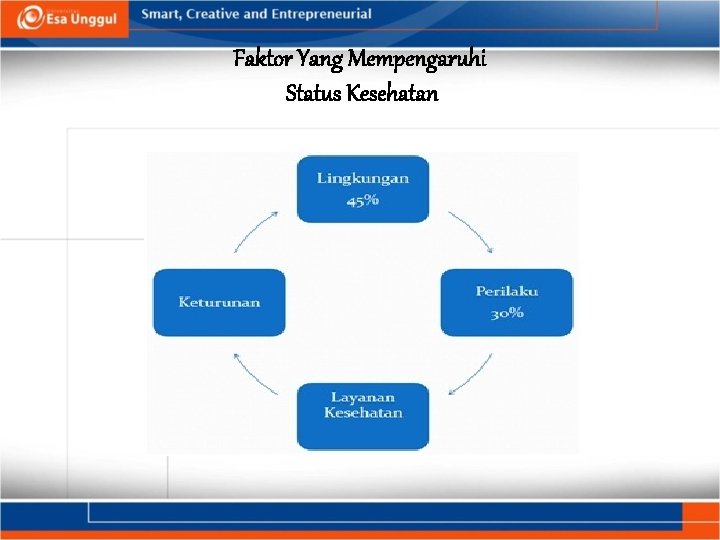 Esa Unggul

Smart, Creative and Entrepreneurial

Faktor Yang Mempengaruhi
Status Kesehatan

Lingkungan
45%

Perilaku
30%

Layanan
Kesehatan

Keturunan